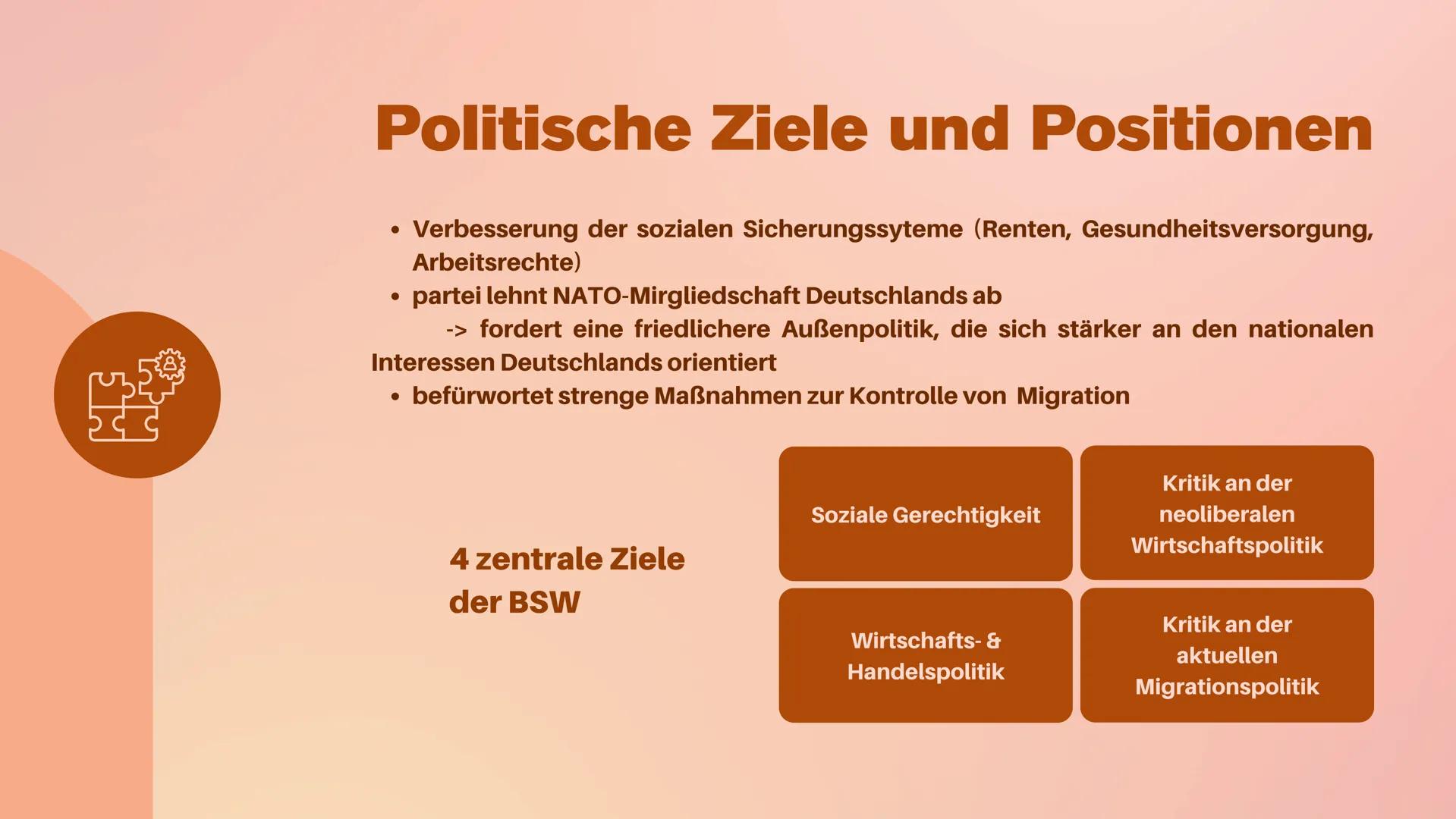 Politische Ziele und Positionen

• Verbesserung der sozialen Sicherungssyteme (Renten, Gesundheitsversorgung, Arbeitsrechte)
• partei lehnt NATO-Mirgliedschaft Deutschlands ab
-> fordert eine friedlichere Außenpolitik, die sich stärker an den nationalen Interessen Deutschlands orientiert
• befürwortet strenge Maßnahmen zur Kontrolle von Migration

4 zentrale Ziele der BSW

Soziale Gerechtigkeit

Kritik an der neoliberalen Wirtschaftspolitik

Wirtschafts- & Handelspolitik

Kritik an der aktuellen Migrationspolitik